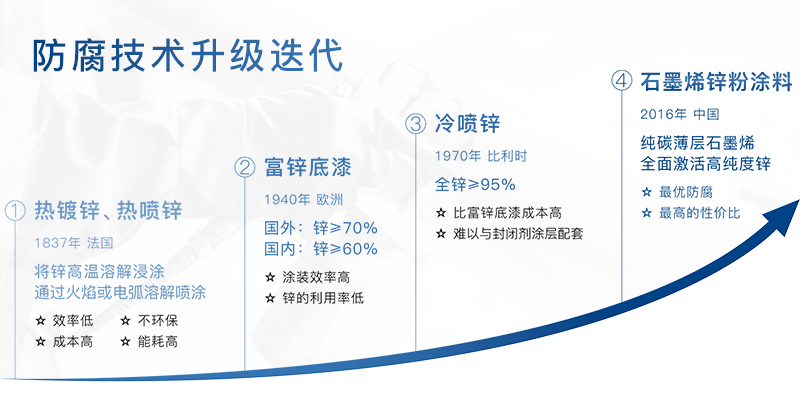 防腐技术升级迭代

① 热镀锌、热喷锌

1837年 法国

将锌高温溶解浸涂
通过火焰或电弧溶解喷涂

☆ 效率低 ☆ 不环保
☆ 成本高 ☆ 能耗高

② 富锌底漆

1940年 欧洲

国外：锌≥70%
国内：锌≥60%

☆ 涂装效率高
☆ 锌的利用率低

③ 冷喷锌

1970年 比利时

全锌≥95%

☆ 比富锌底漆成本高
☆ 难以与封闭剂涂层配套

④ 石墨烯锌粉涂料

2016年 中国

纯碳薄层石墨烯
全面激活高纯度锌

☆ 最优防腐
☆ 最高的性价比